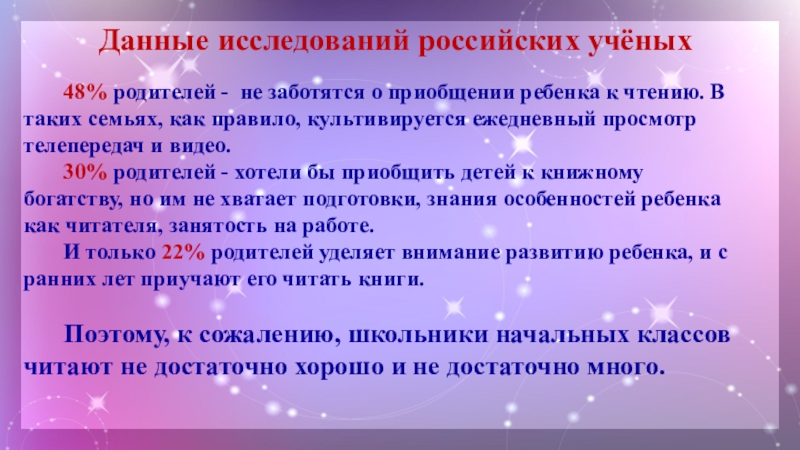 Данные исследований российских учёных

48% родителей - не заботятся о приобщении ребенка к чтению. В таких семьях, как правило, культивируется ежедневный просмотр телепередач и видео.

30% родителей - хотели бы приобщить детей к книжному богатству, но им не хватает подготовки, знания особенностей ребенка как читателя, занятость на работе.

И только 22% родителей уделяет внимание развитию ребенка, и с ранних лет приучают его читать книги.

Поэтому, к сожалению, школьники начальных классов читают не достаточно хорошо и не достаточно много.